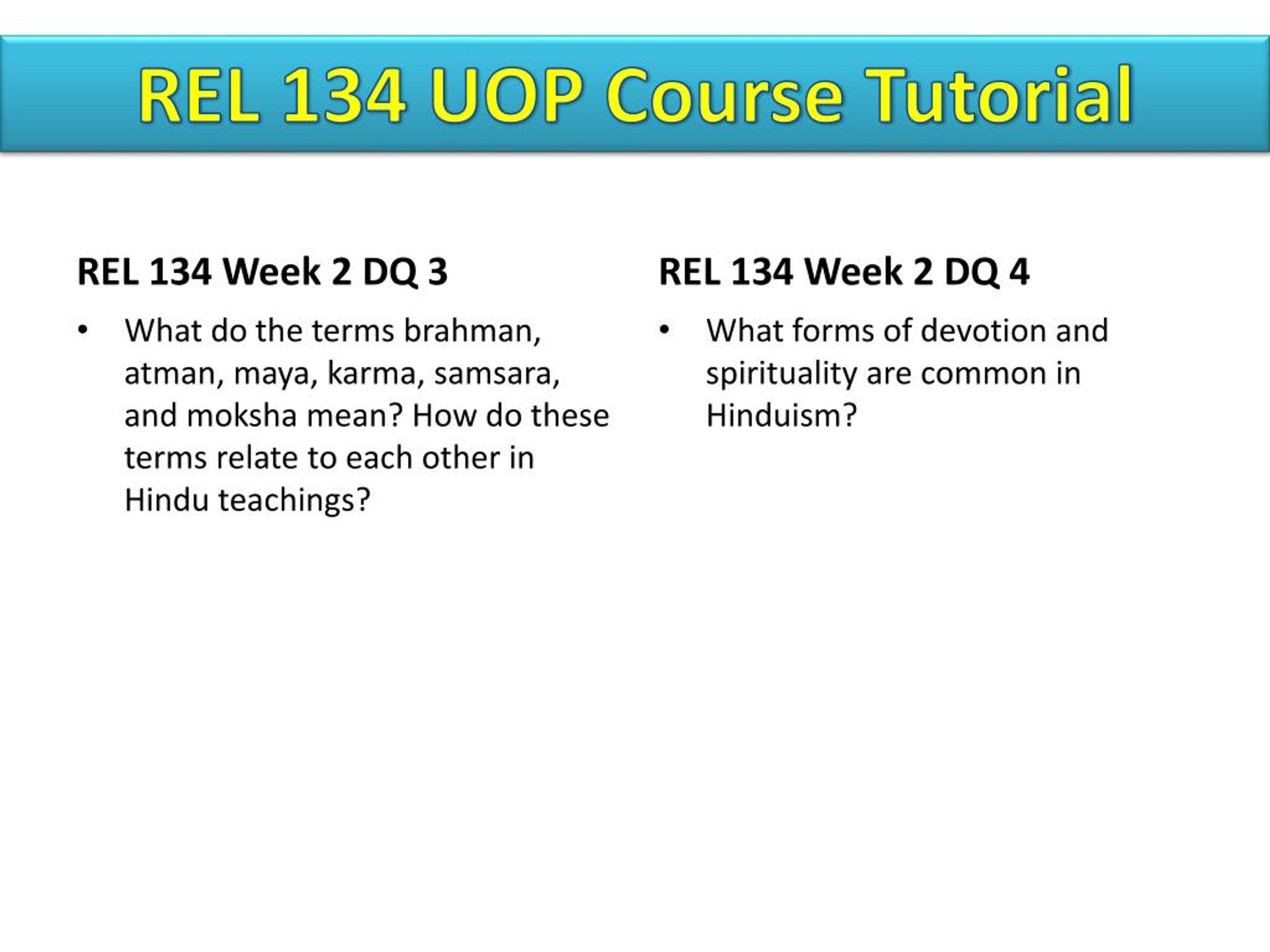 REL 134 UOP Course Tutorial

REL 134 Week 2 DQ 3

• What do the terms brahman, atman, maya, karma, samsara, and moksha mean? How do these terms relate to each other in Hindu teachings?

REL 134 Week 2 DQ 4

• What forms of devotion and spirituality are common in Hinduism?